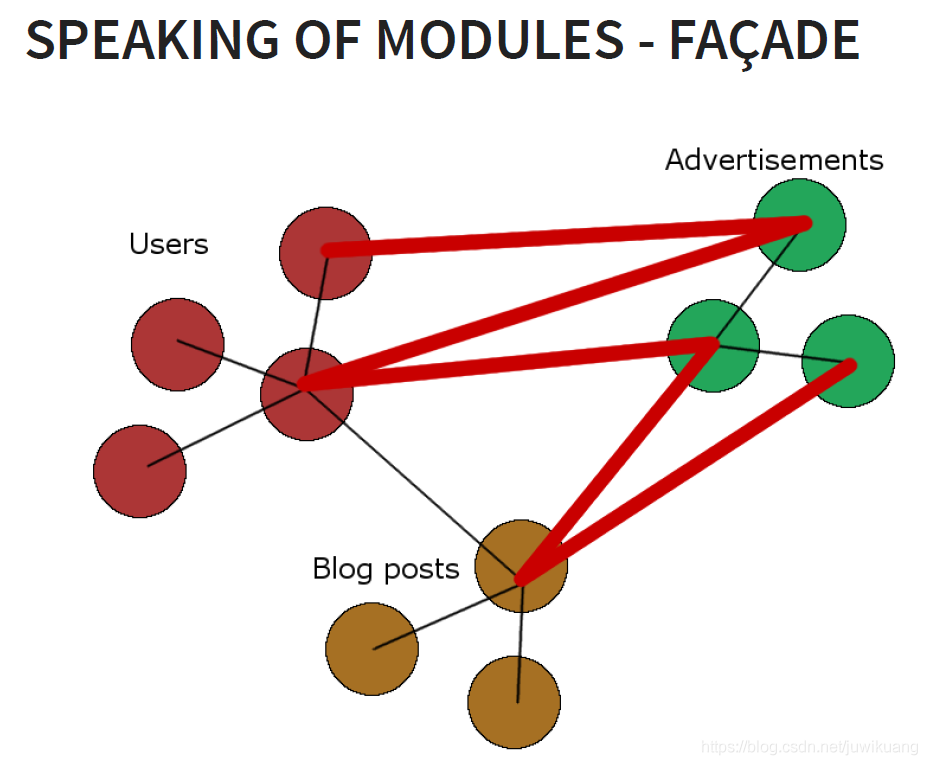 SPEAKING OF MODULES - FAÇADE

Advertisements

Users

Blog posts

https://blog.csdn.net/juwikuang